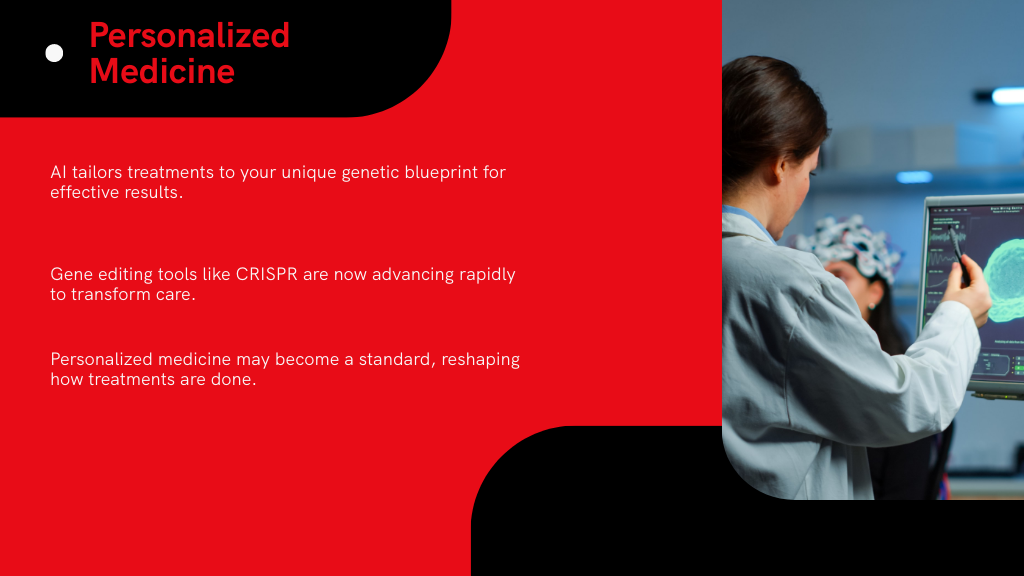 Personalized Medicine

AI tailors treatments to your unique genetic blueprint for effective results.

Gene editing tools like CRISPR are now advancing rapidly to transform care.

Personalized medicine may become a standard, reshaping how treatments are done.